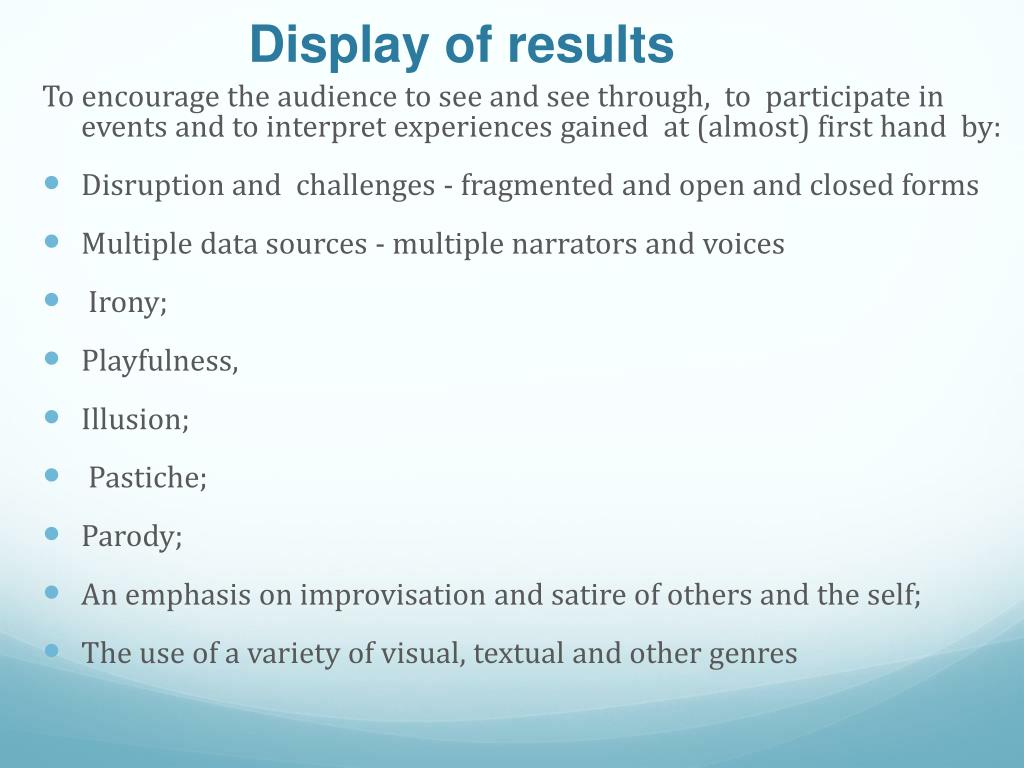 Display of results

To encourage the audience to see and see through, to participate in events and to interpret experiences gained at (almost) first hand by:

- Disruption and challenges - fragmented and open and closed forms
- Multiple data sources - multiple narrators and voices
- Irony;
- Playfulness,
- Illusion;
- Pastiche;
- Parody;
- An emphasis on improvisation and satire of others and the self;
- The use of a variety of visual, textual and other genres